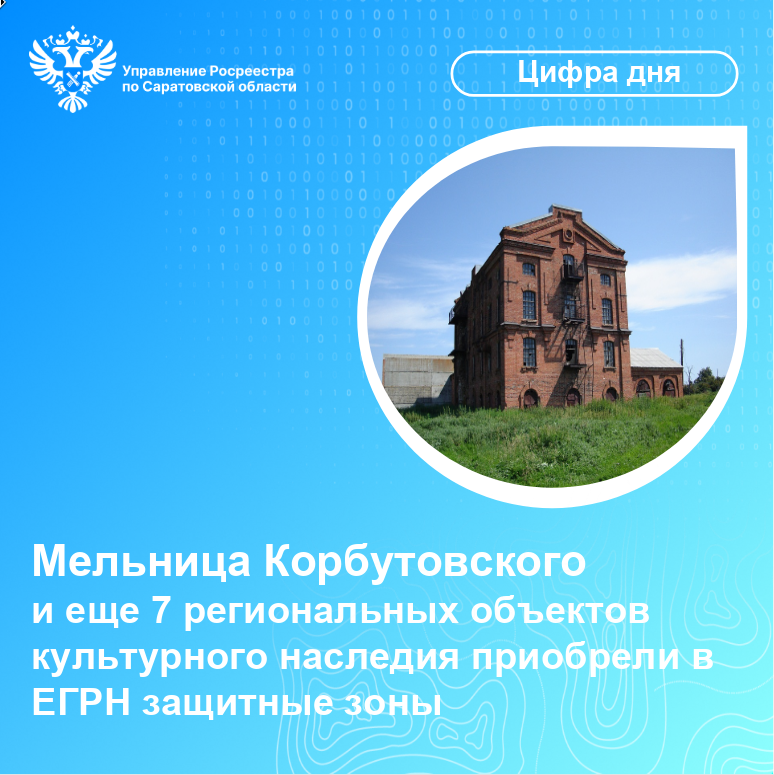 Управление Росреестра
по Саратовской области

Цифра дня

Мельница Корбутовского
и еще 7 региональных объектов культурного наследия приобрели в ЕГРН защитные зоны